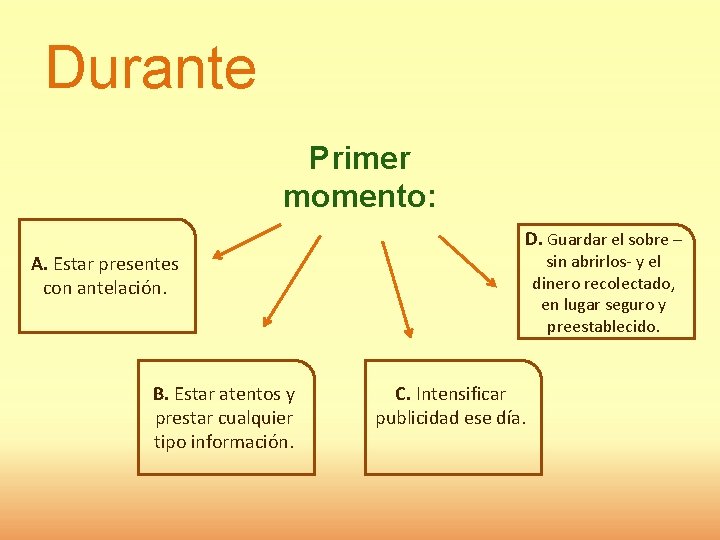 Durante

Primer momento:

A. Estar presentes con antelación.

B. Estar atentos y prestar cualquier tipo información.

C. Intensificar publicidad ese día.

D. Guardar el sobre – sin abrirlos- y el dinero recolectado, en lugar seguro y preestablecido.